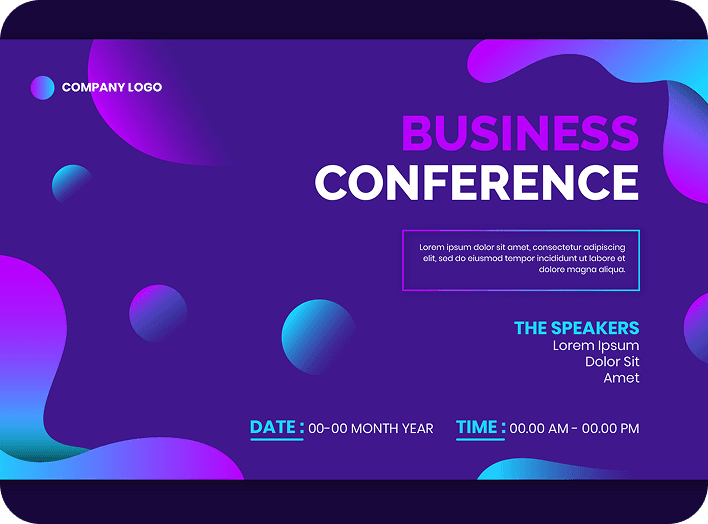 COMPANY LOGO

BUSINESS
CONFERENCE

Lorem ipsum dolor sit amet, consectetur adipiscing elit, sed do eiusmod tempor incididunt ut labore et dolore magna aliqua.

THE SPEAKERS
Lorem Ipsum
Dolor Sit
Amet

DATE : 00-00 MONTH YEAR
TIME : 00.00 AM - 00.00 PM